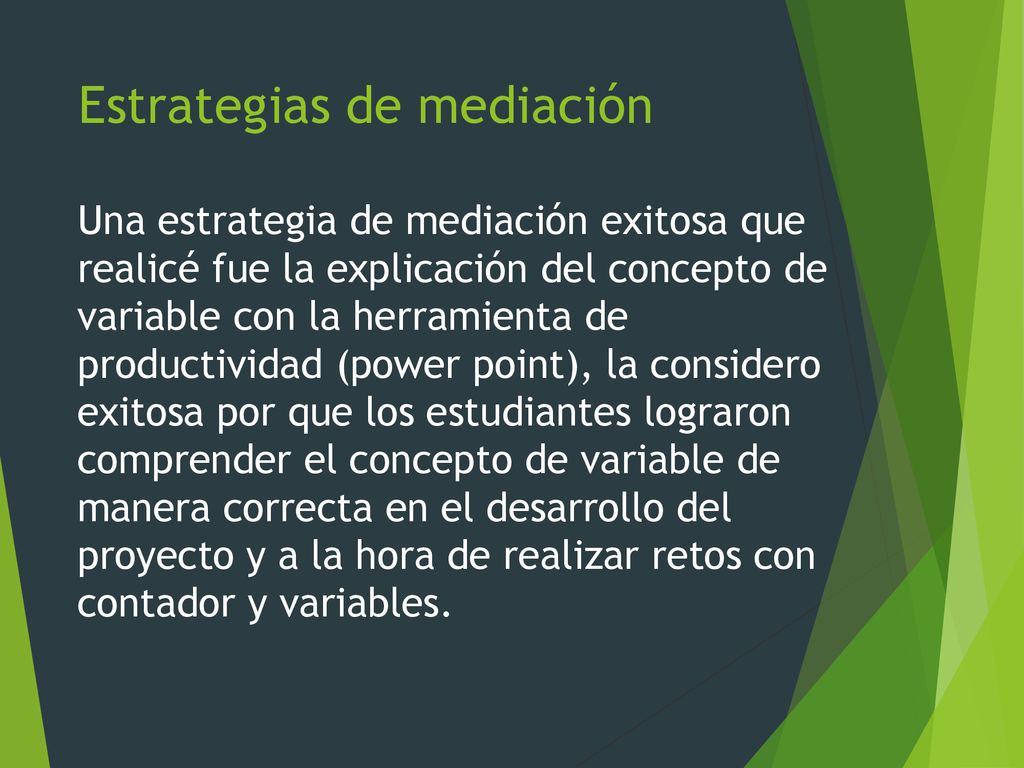 Estrategias de mediación

Una estrategia de mediación exitosa que realicé fue la explicación del concepto de variable con la herramienta de productividad (power point), la considero exitosa por que los estudiantes lograron comprender el concepto de variable de manera correcta en el desarrollo del proyecto y a la hora de realizar retos con contador y variables.